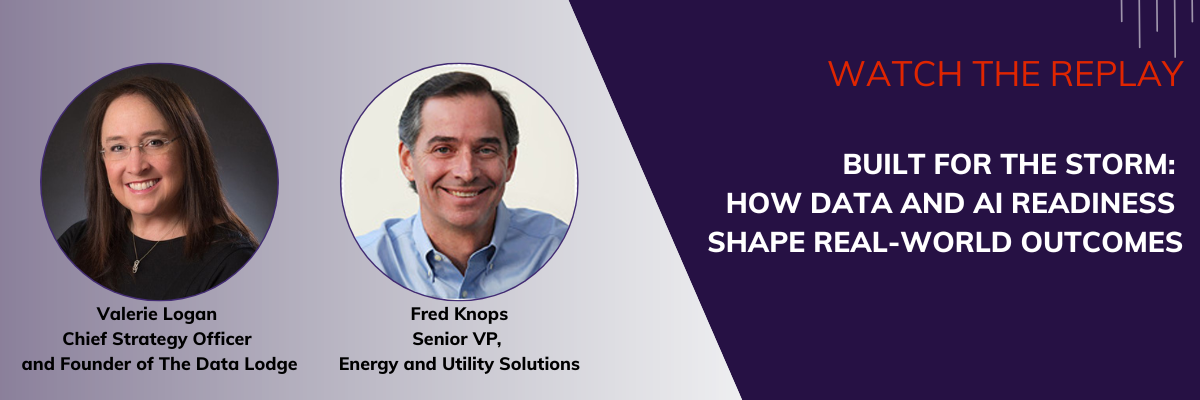 Valerie Logan
Chief Strategy Officer
and Founder of The Data Lodge

Fred Knops
Senior VP,
Energy and Utility Solutions

WATCH THE REPLAY

BUILT FOR THE STORM:
HOW DATA AND AI READINESS
SHAPE REAL-WORLD OUTCOMES